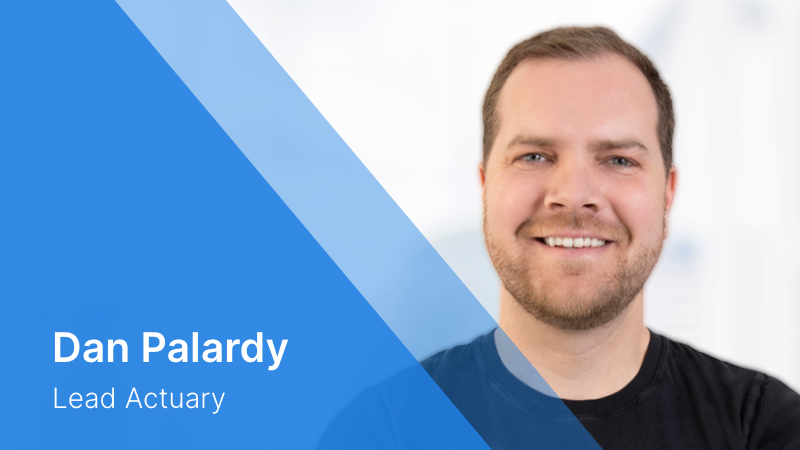 Dan Palardy
Lead Actuary